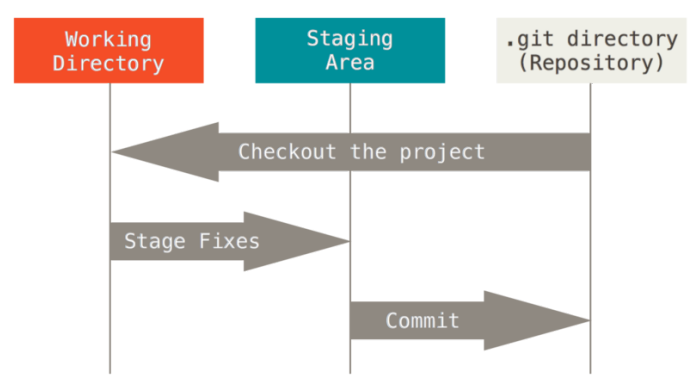 Working Directory

Staging Area

.git directory (Repository)

Checkout the project

Stage Fixes

Commit